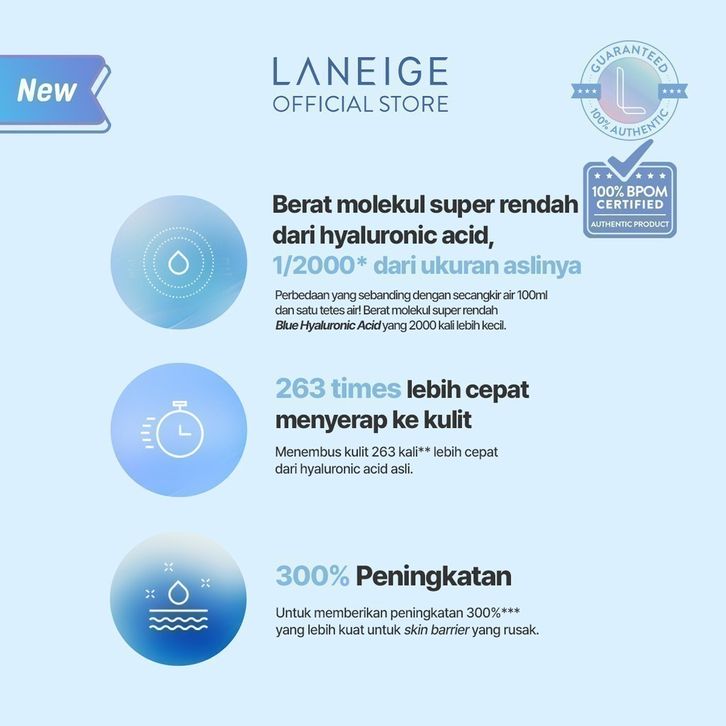 New

LANEIGE
OFFICIAL STORE

GUARANTEED
L
100% AUTHENTIC

100% BPOM
CERTIFIED
AUTHENTIC PRODUCT

Berat molekul super rendah dari hyaluronic acid, 1/2000* dari ukuran aslinya

Perbedaan yang sebanding dengan secangkir air 100ml dan satu tetes air! Berat molekul super rendah Blue Hyaluronic Acid yang 2000 kali lebih kecil.

263 times lebih cepat menyerap ke kulit

Menembus kulit 263 kali** lebih cepat dari hyaluronic acid asli.

300% Peningkatan

Untuk memberikan peningkatan 300%*** yang lebih kuat untuk skin barrier yang rusak.